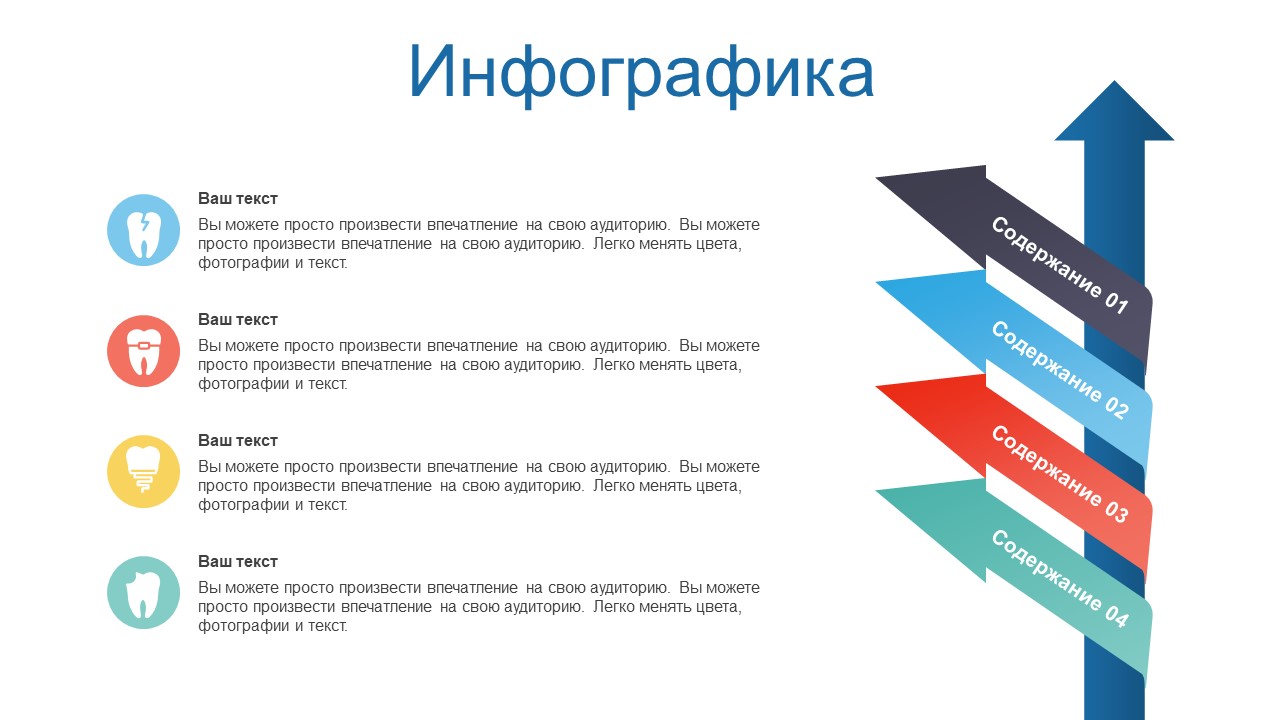 Инфографика

Ваш текст
Вы можете просто произвести впечатление на свою аудиторию. Вы можете просто произвести впечатление на свою аудиторию. Легко менять цвета, фотографии и текст.

Ваш текст
Вы можете просто произвести впечатление на свою аудиторию. Вы можете просто произвести впечатление на свою аудиторию. Легко менять цвета, фотографии и текст.

Ваш текст
Вы можете просто произвести впечатление на свою аудиторию. Вы можете просто произвести впечатление на свою аудиторию. Легко менять цвета, фотографии и текст.

Ваш текст
Вы можете просто произвести впечатление на свою аудиторию. Вы можете просто произвести впечатление на свою аудиторию. Легко менять цвета, фотографии и текст.

Содержание 01

Содержание 02

Содержание 03

Содержание 04